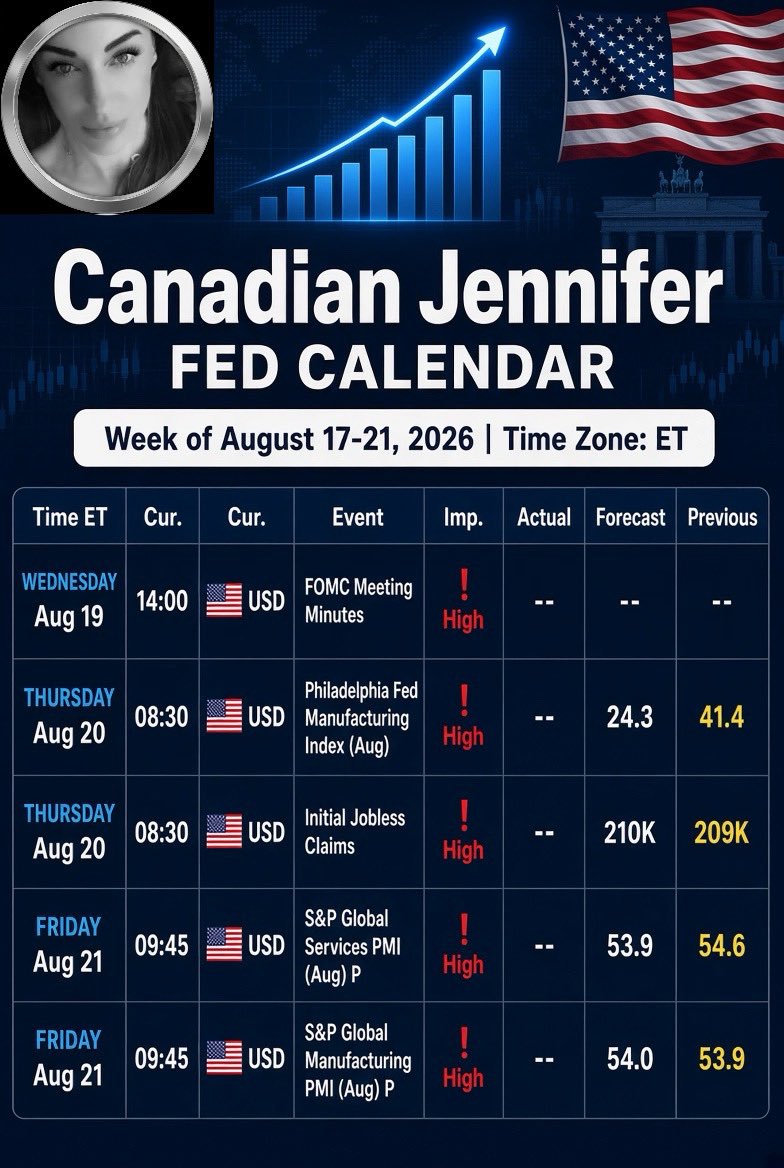 Canadian Jennifer
FED CALENDAR

Week of August 17-21, 2026 | Time Zone: ET

| Time ET | Cur. | Cur. | Event | Imp. | Actual | Forecast | Previous |
|---|---|---|---|---|---|---|---|
| WEDNESDAY Aug 19 | 14:00 | USD | FOMC Meeting Minutes | ! High | -- | -- | -- |
| THURSDAY Aug 20 | 08:30 | USD | Philadelphia Fed Manufacturing Index (Aug) | ! High | -- | 24.3 | 41.4 |
| THURSDAY Aug 20 | 08:30 | USD | Initial Jobless Claims | ! High | -- | 210K | 209K |
| FRIDAY Aug 21 | 09:45 | USD | S&P Global Services PMI (Aug) P | ! High | -- | 53.9 | 54.6 |
| FRIDAY Aug 21 | 09:45 | USD | S&P Global Manufacturing PMI (Aug) P | ! High | -- | 54.0 | 53.9 |